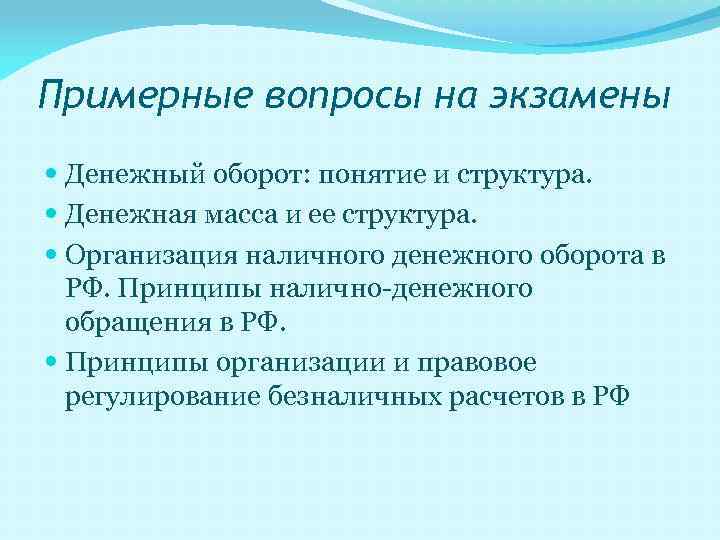 Примерные вопросы на экзамены

- Денежный оборот: понятие и структура.
- Денежная масса и ее структура.
- Организация наличного денежного оборота в РФ. Принципы налично-денежного обращения в РФ.
- Принципы организации и правовое регулирование безналичных расчетов в РФ